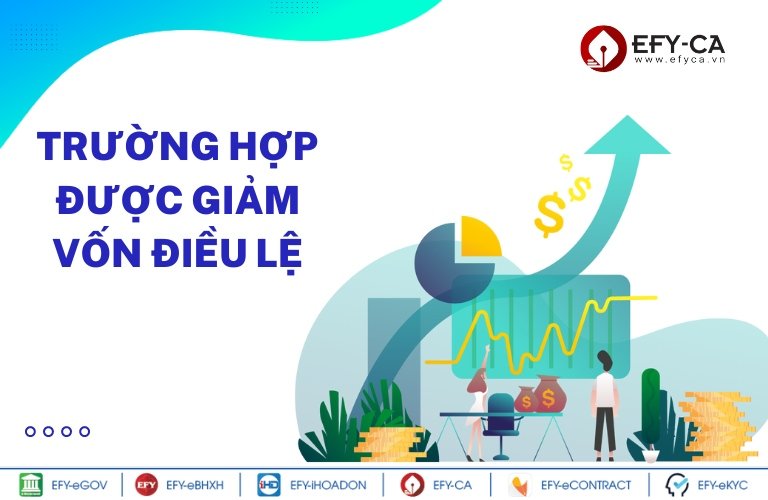 EFY-CA
www.efyca.vn

TRƯỜNG HỢP ĐƯỢC GIẢM VỐN ĐIỀU LỆ

$ $ $

$ $

EFY-eGOV | EFY EFY-eBHXH | iHD EFY-iHOADON | EFY-CA | EFY-eCONTRACT | EFY-eKYC